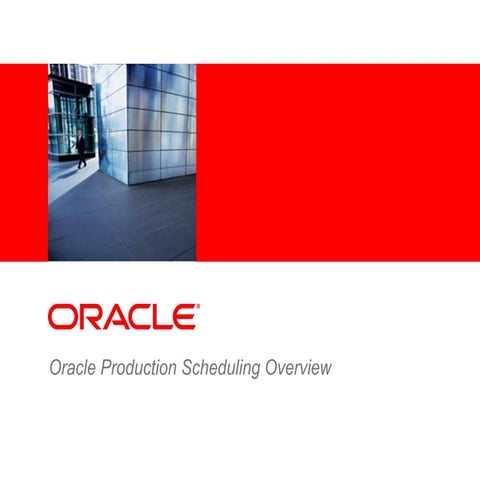 ORACLE®

Oracle Production Scheduling Overview